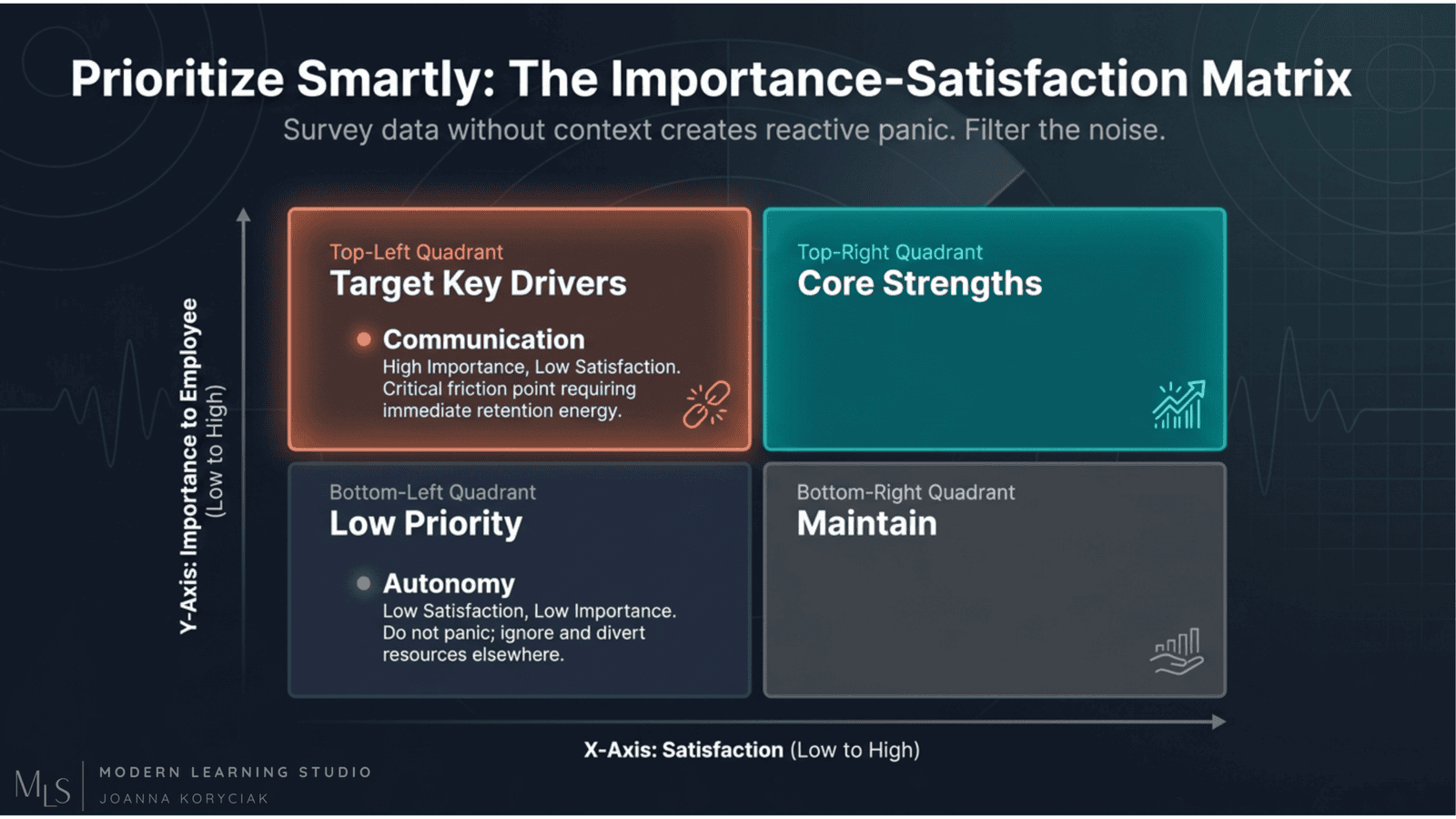 Prioritize Smartly: The Importance-Satisfaction Matrix

Survey data without context creates reactive panic. Filter the noise.

Y-Axis: Importance to Employee
(Low to High)

Top-Left Quadrant
Target Key Drivers

• Communication
High Importance, Low Satisfaction. Critical friction point requiring immediate retention energy.

Top-Right Quadrant
Core Strengths

Bottom-Left Quadrant
Low Priority

• Autonomy
Low Satisfaction, Low Importance. Do not panic; ignore and divert resources elsewhere.

Bottom-Right Quadrant
Maintain

X-Axis: Satisfaction (Low to High)

MLS
MODERN LEARNING STUDIO
JOANNA KORYCIAK